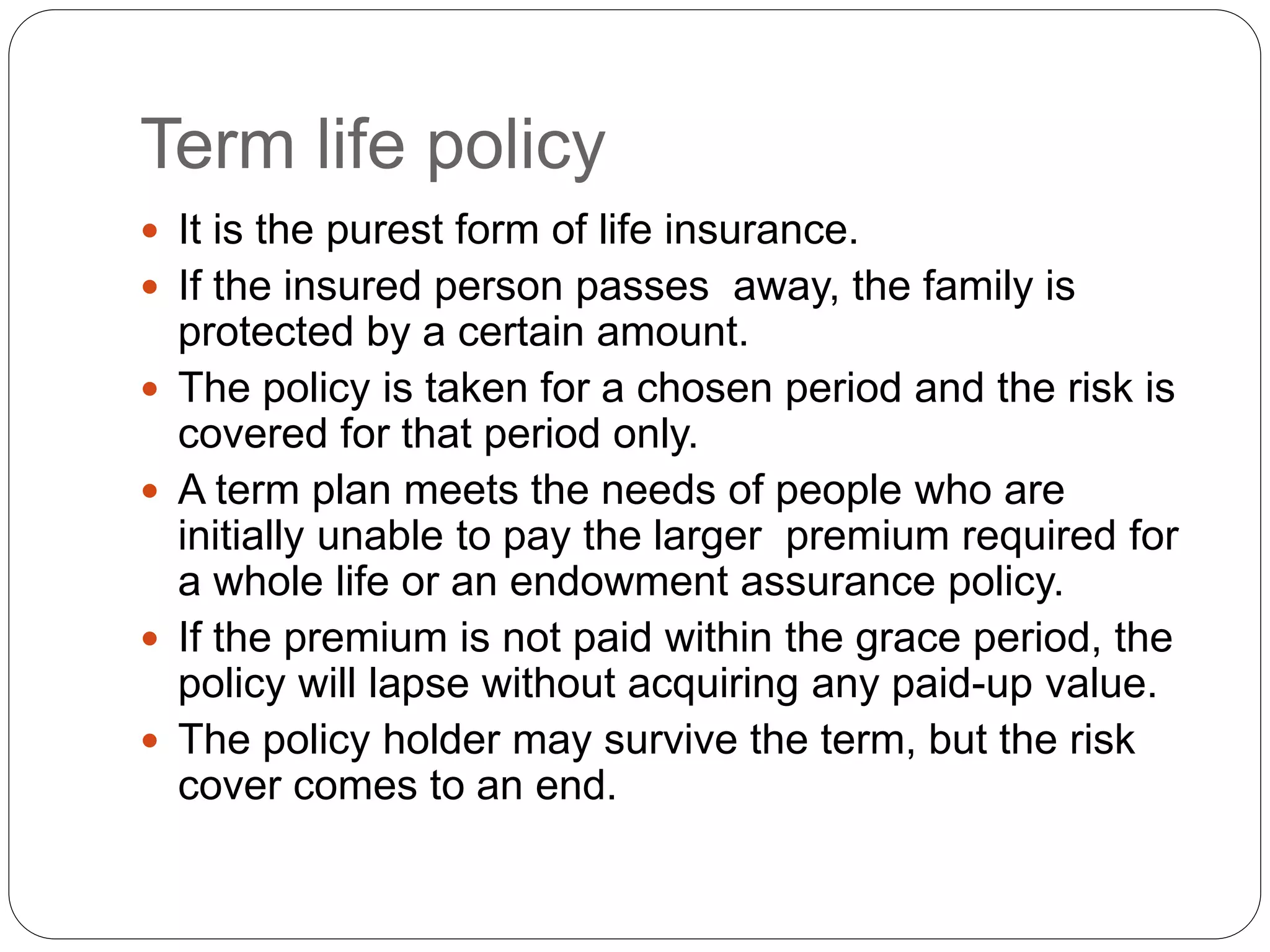 Term life policy

- It is the purest form of life insurance.
- If the insured person passes away, the family is protected by a certain amount.
- The policy is taken for a chosen period and the risk is covered for that period only.
- A term plan meets the needs of people who are initially unable to pay the larger premium required for a whole life or an endowment assurance policy.
- If the premium is not paid within the grace period, the policy will lapse without acquiring any paid-up value.
- The policy holder may survive the term, but the risk cover comes to an end.